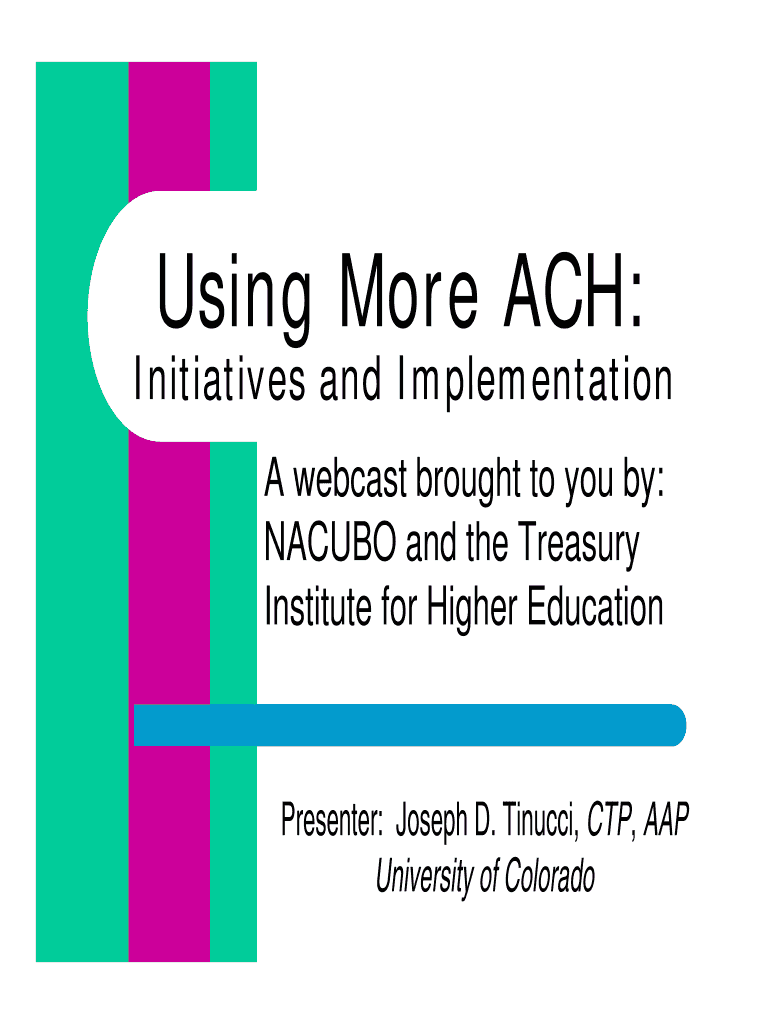 Using More ACH:
Initiatives and Implementation

A webcast brought to you by: NACUBO and the Treasury Institute for Higher Education

Presenter: Joseph D. Tinucci, CTP, AAP
University of Colorado